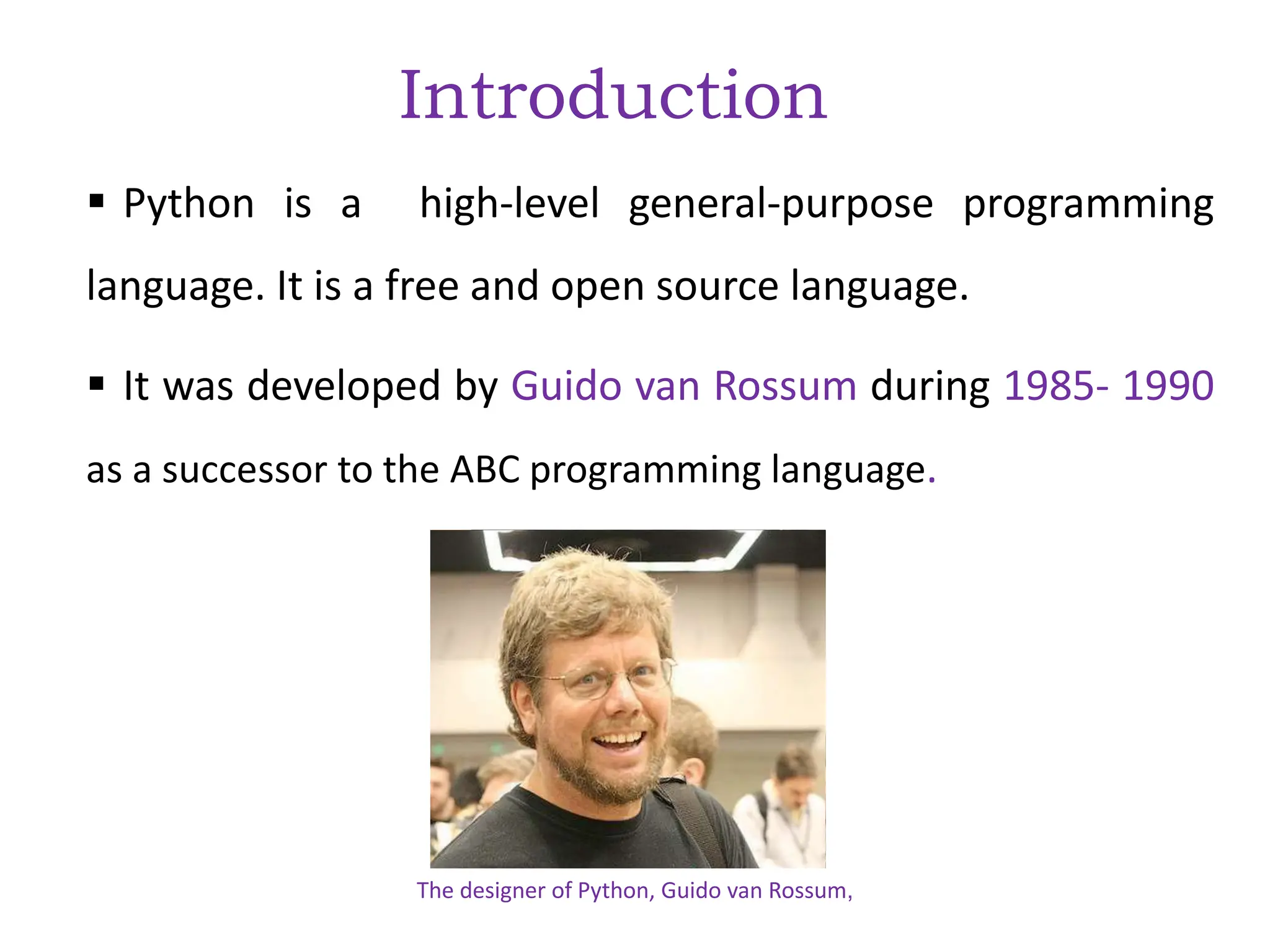 Introduction

▪ Python is a high-level general-purpose programming language. It is a free and open source language.

▪ It was developed by Guido van Rossum during 1985- 1990 as a successor to the ABC programming language.

The designer of Python, Guido van Rossum,